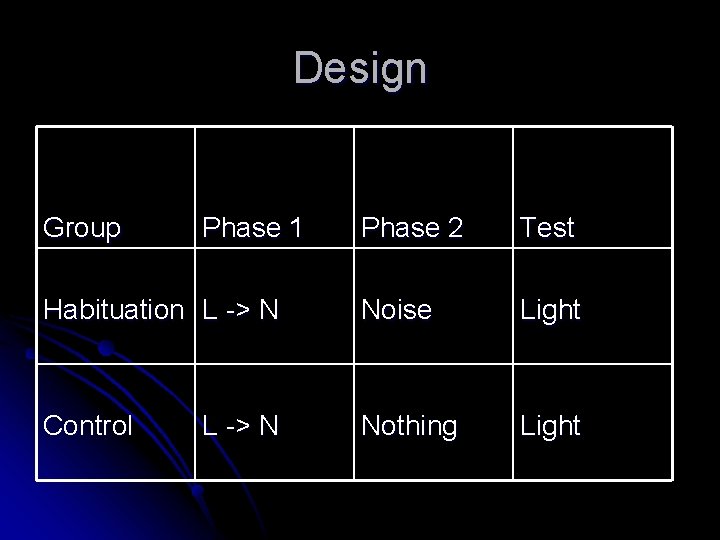 Design

| Group | Phase 1 | Phase 2 | Test |
|---|---|---|---|
| Habituation | L -> N | Noise | Light |
| Control | L -> N | Nothing | Light |